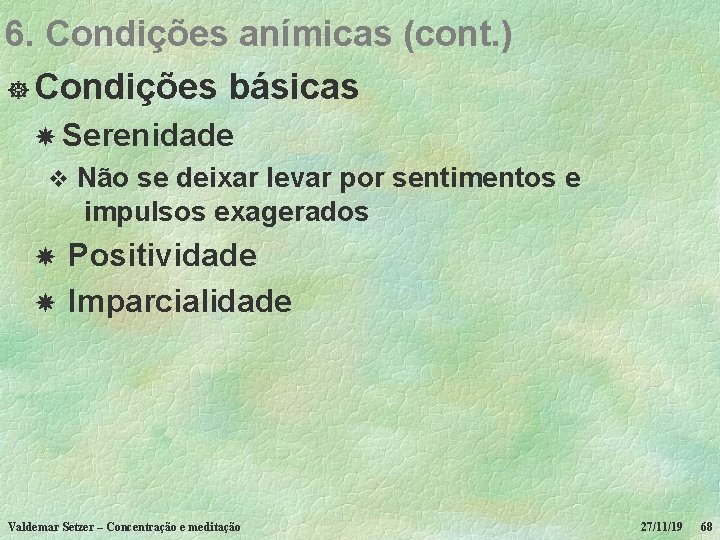 6. Condições anímicas (cont.)

Condições básicas

Serenidade

Não se deixar levar por sentimentos e impulsos exagerados

Positividade

Imparcialidade

Valdemar Setzer – Concentração e meditação 27/11/19 68